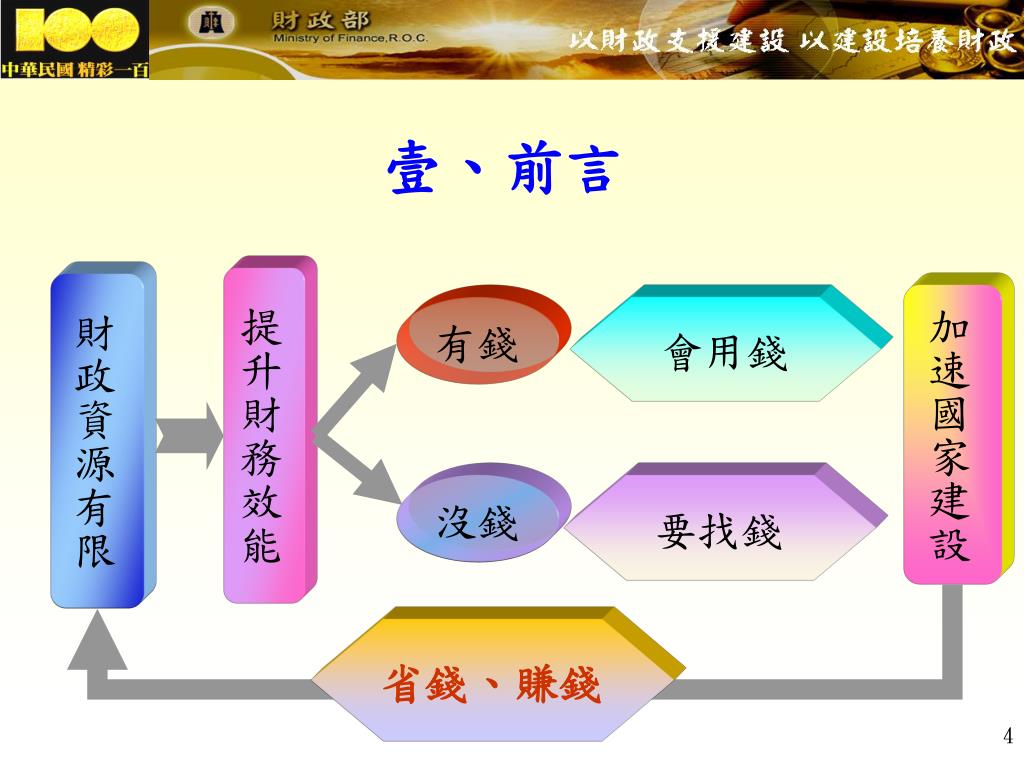 100
中華民國 精彩一百
財政部
Ministry of Finance,R.O.C.
以財政支援建設 以建設培養財政

壹、前言

財政資源有限

提升財務效能

有錢

會用錢

沒錢

要找錢

加速國家建設

省錢、賺錢

4